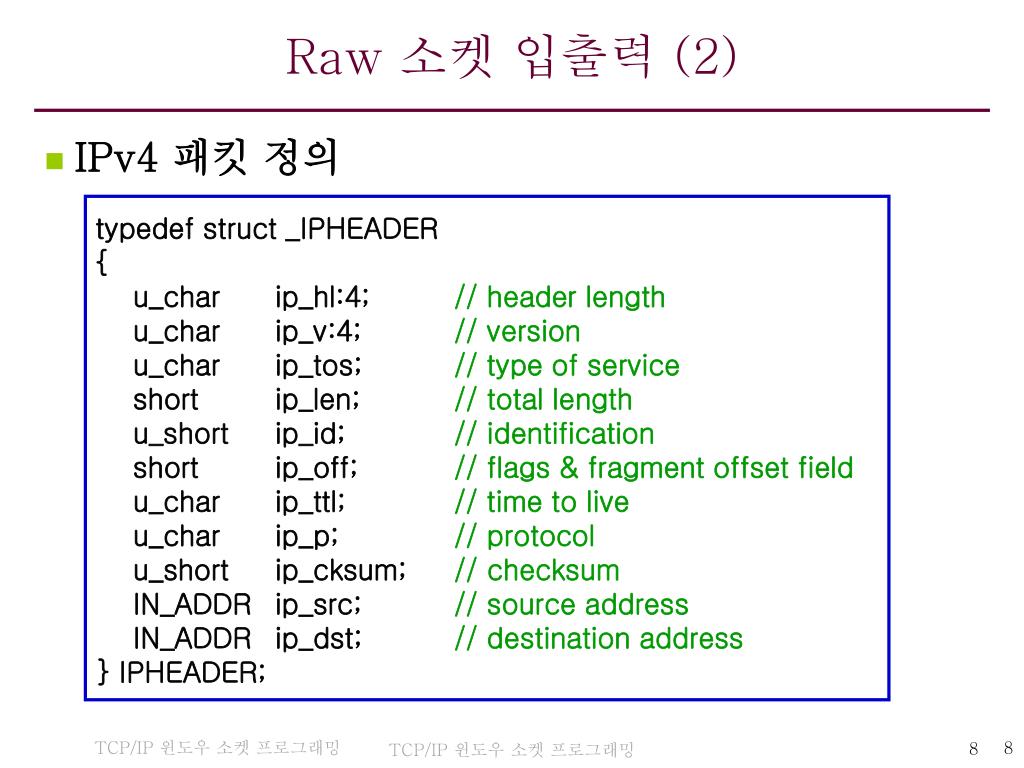 Raw 소켓 입출력 (2)

IPv4 패킷 정의

typedef struct _IPHEADER
{
u_char ip_hl:4; // header length
u_char ip_v:4; // version
u_char ip_tos; // type of service
short ip_len; // total length
u_short ip_id; // identification
short ip_off; // flags & fragment offset field
u_char ip_ttl; // time to live
u_char ip_p; // protocol
u_short ip_cksum; // checksum
IN_ADDR ip_src; // source address
IN_ADDR ip_dst; // destination address
} IPHEADER;

TCP/IP 윈도우 소켓 프로그래밍 TCP/IP 윈도우 소켓 프로그래밍 8 8